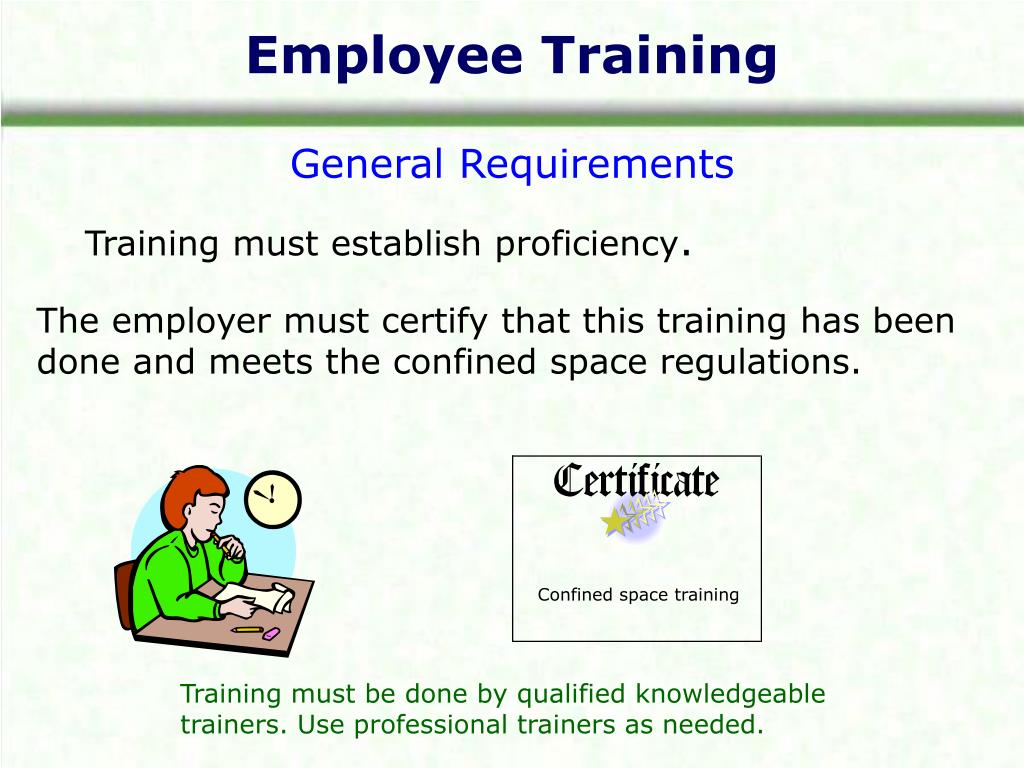 Employee Training

General Requirements

Training must establish proficiency.

The employer must certify that this training has been done and meets the confined space regulations.

Certificate

Confined space training

Training must be done by qualified knowledgeable trainers. Use professional trainers as needed.